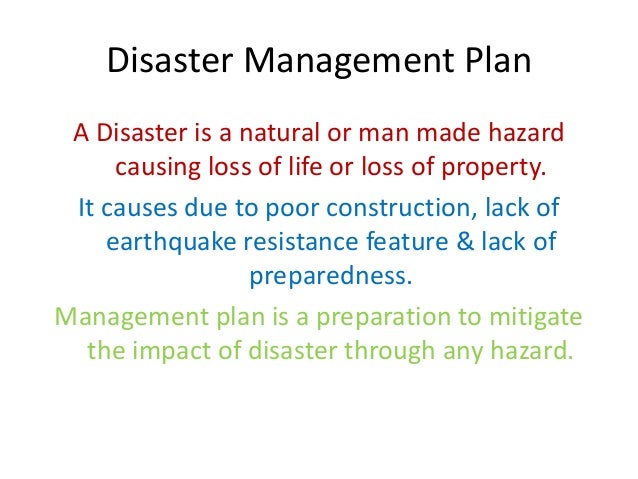 Disaster Management Plan

A Disaster is a natural or man made hazard causing loss of life or loss of property.

It causes due to poor construction, lack of earthquake resistance feature & lack of preparedness.

Management plan is a preparation to mitigate the impact of disaster through any hazard.